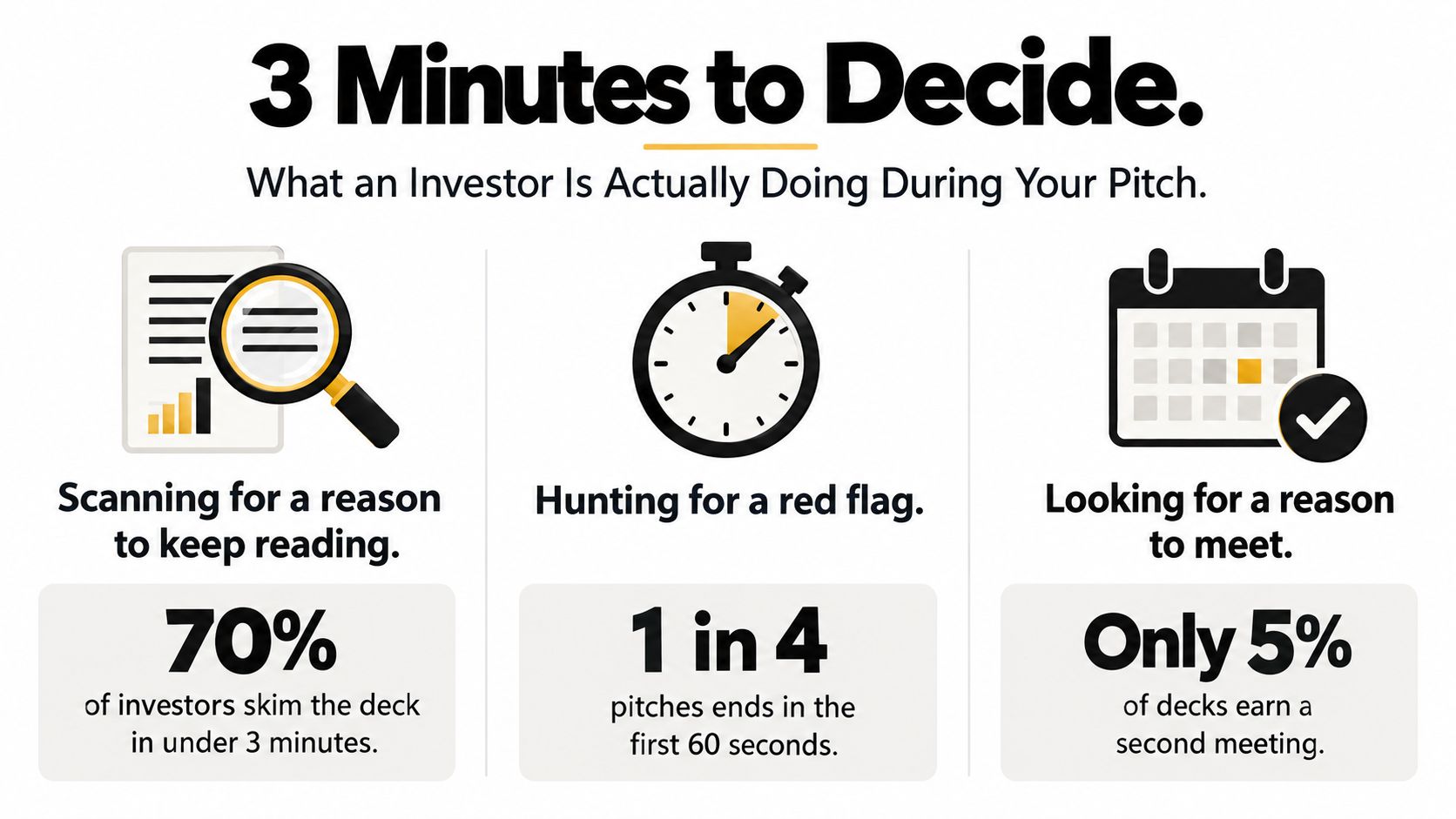 3 Minutes to Decide.

What an Investor Is Actually Doing During Your Pitch.

Scanning for a reason to keep reading.

70%
of investors skim the deck in under 3 minutes.

Hunting for a red flag.

1 in 4
pitches ends in the first 60 seconds.

Looking for a reason to meet.

Only 5%
of decks earn a second meeting.